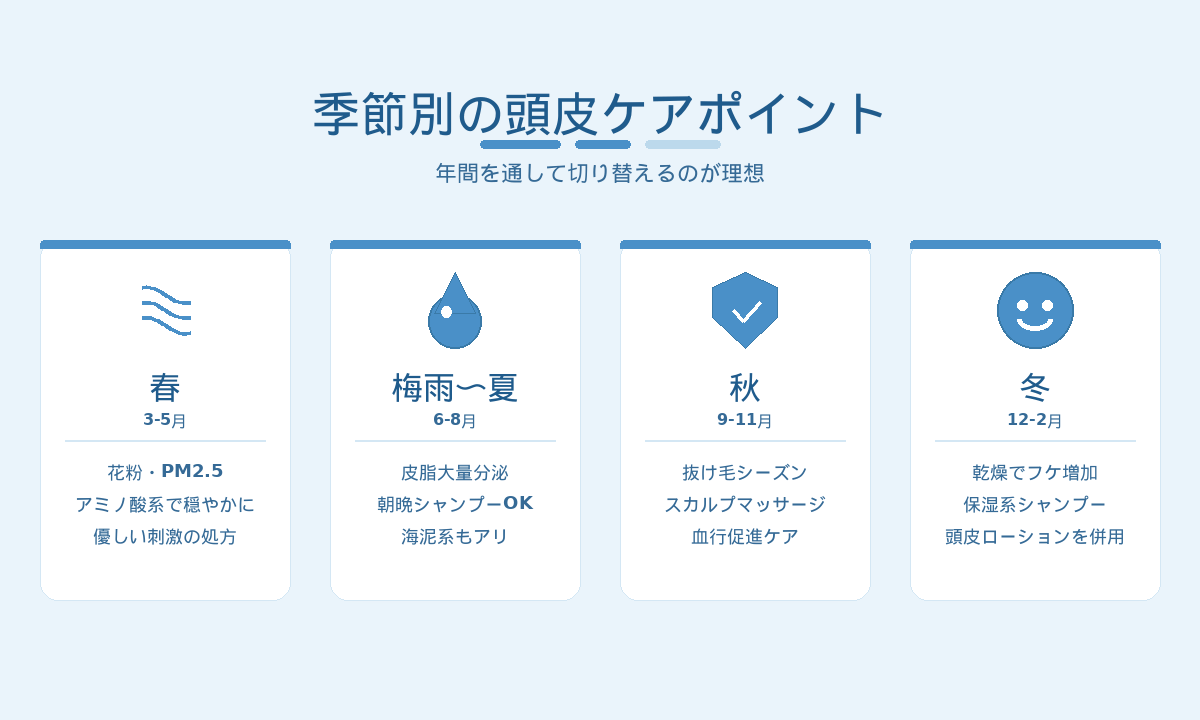 季節別の頭皮ケアポイント

年間を通して切り替えるのが理想

春
3-5月

花粉・PM2.5
アミノ酸系で穏やかに
優しい刺激の処方

梅雨〜夏
6-8月

皮脂大量分泌
朝晩シャンプーOK
海泥系もアリ

秋
9-11月

抜け毛シーズン
スカルプマッサージ
血行促進ケア

冬
12-2月

乾燥でフケ増加
保湿系シャンプー
頭皮ローションを併用